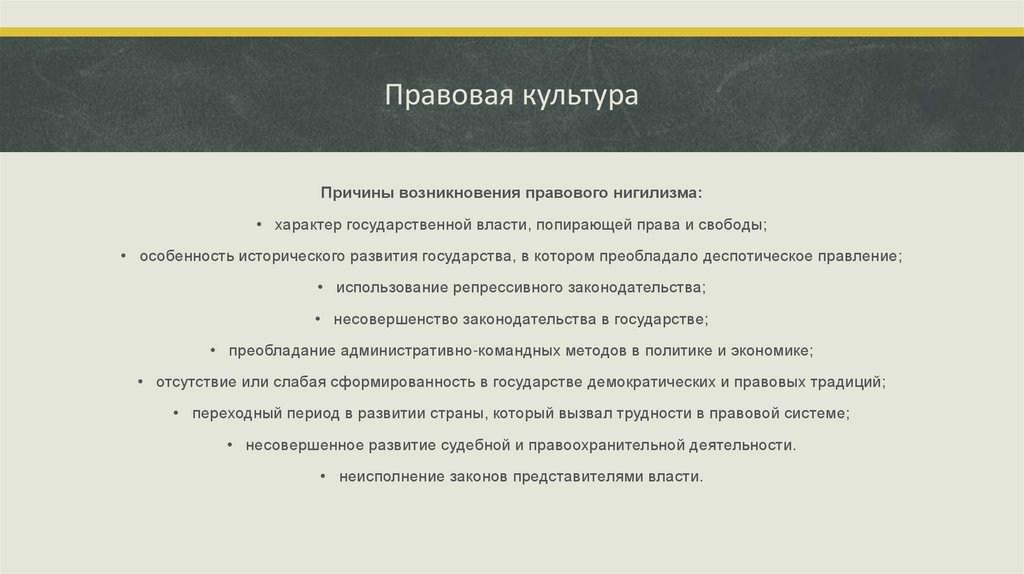 Правовая культура

Причины возникновения правового нигилизма:

• характер государственной власти, попирающей права и свободы;

• особенность исторического развития государства, в котором преобладало деспотическое правление;

• использование репрессивного законодательства;

• несовершенство законодательства в государстве;

• преобладание административно-командных методов в политике и экономике;

• отсутствие или слабая сформированность в государстве демократических и правовых традиций;

• переходный период в развитии страны, который вызвал трудности в правовой системе;

• несовершенное развитие судебной и правоохранительной деятельности.

• неисполнение законов представителями власти.